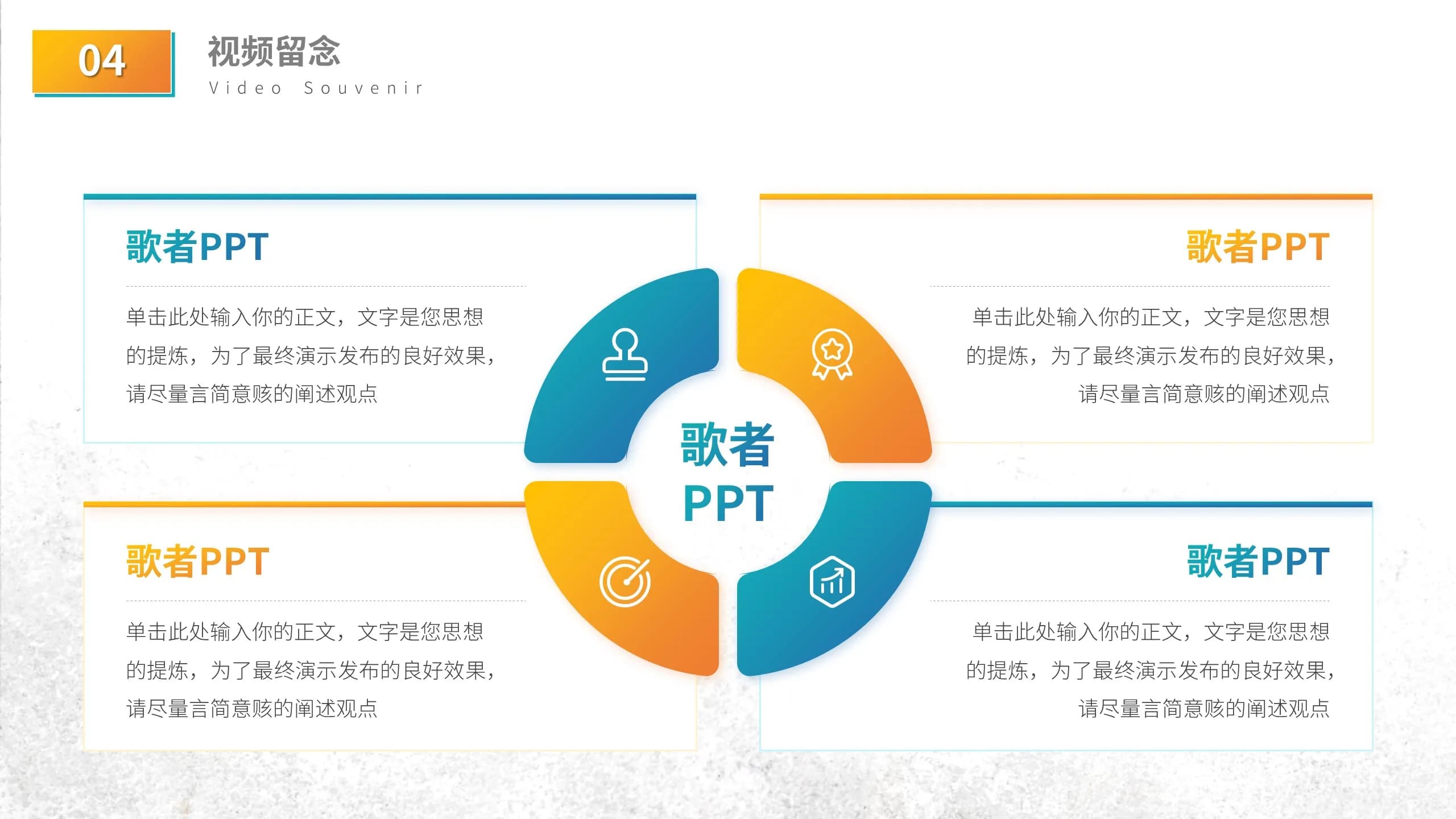 04

视频留念
Video Souvenir

歌者PPT

单击此处输入你的正文，文字是您思想的提炼，为了最终演示发布的良好效果，请尽量言简意赅的阐述观点

歌者PPT

单击此处输入你的正文，文字是您思想的提炼，为了最终演示发布的良好效果，请尽量言简意赅的阐述观点

歌者
PPT

歌者PPT

单击此处输入你的正文，文字是您思想的提炼，为了最终演示发布的良好效果，请尽量言简意赅的阐述观点

歌者PPT

单击此处输入你的正文，文字是您思想的提炼，为了最终演示发布的良好效果，请尽量言简意赅的阐述观点